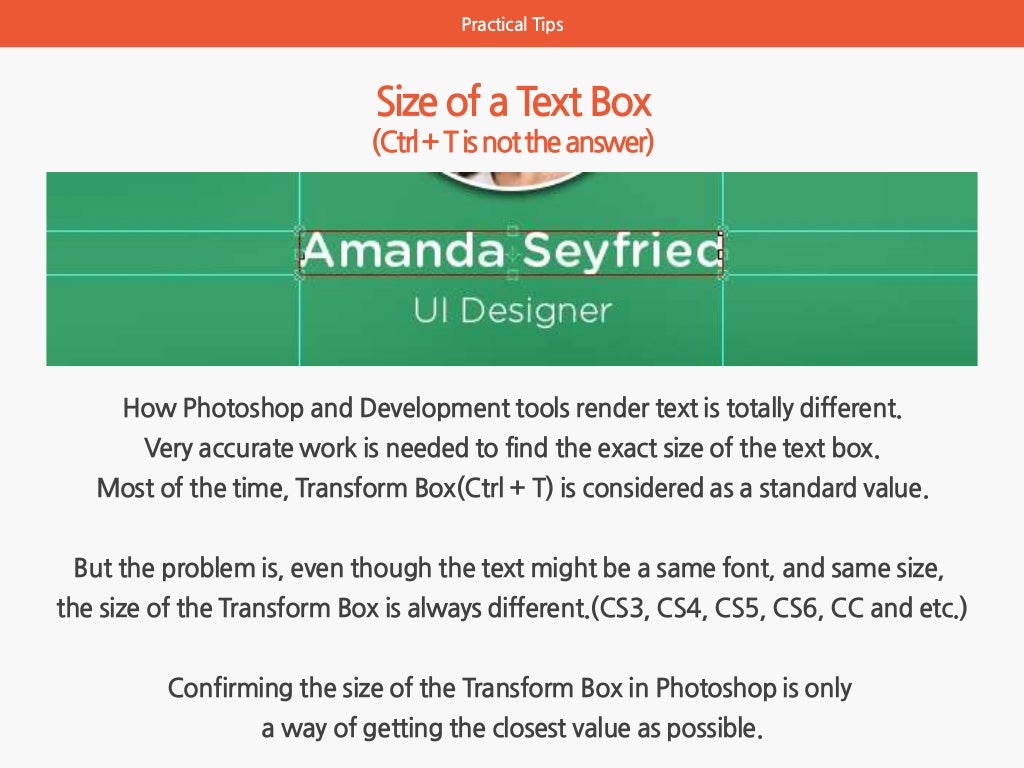 Practical Tips

Size of a Text Box
(Ctrl + T is not the answer)

Amanda Seyfried

UI Designer

How Photoshop and Development tools render text is totally different.
Very accurate work is needed to find the exact size of the text box.
Most of the time, Transform Box(Ctrl + T) is considered as a standard value.

But the problem is, even though the text might be a same font, and same size,
the size of the Transform Box is always different.(CS3, CS4, CS5, CS6, CC and etc.)

Confirming the size of the Transform Box in Photoshop is only
a way of getting the closest value as possible.